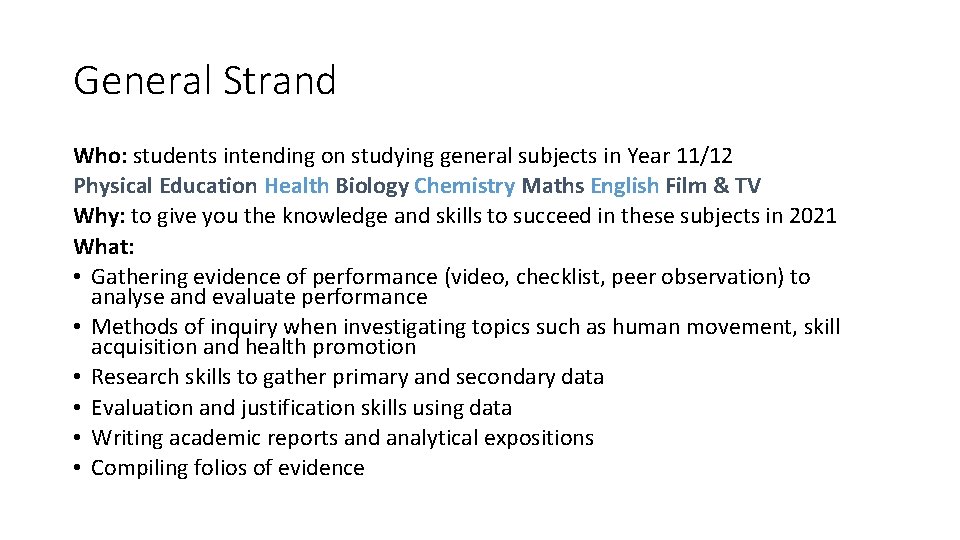 General Strand

Who: students intending on studying general subjects in Year 11/12
Physical Education Health Biology Chemistry Maths English Film & TV
Why: to give you the knowledge and skills to succeed in these subjects in 2021
What:
• Gathering evidence of performance (video, checklist, peer observation) to analyse and evaluate performance
• Methods of inquiry when investigating topics such as human movement, skill acquisition and health promotion
• Research skills to gather primary and secondary data
• Evaluation and justification skills using data
• Writing academic reports and analytical expositions
• Compiling folios of evidence